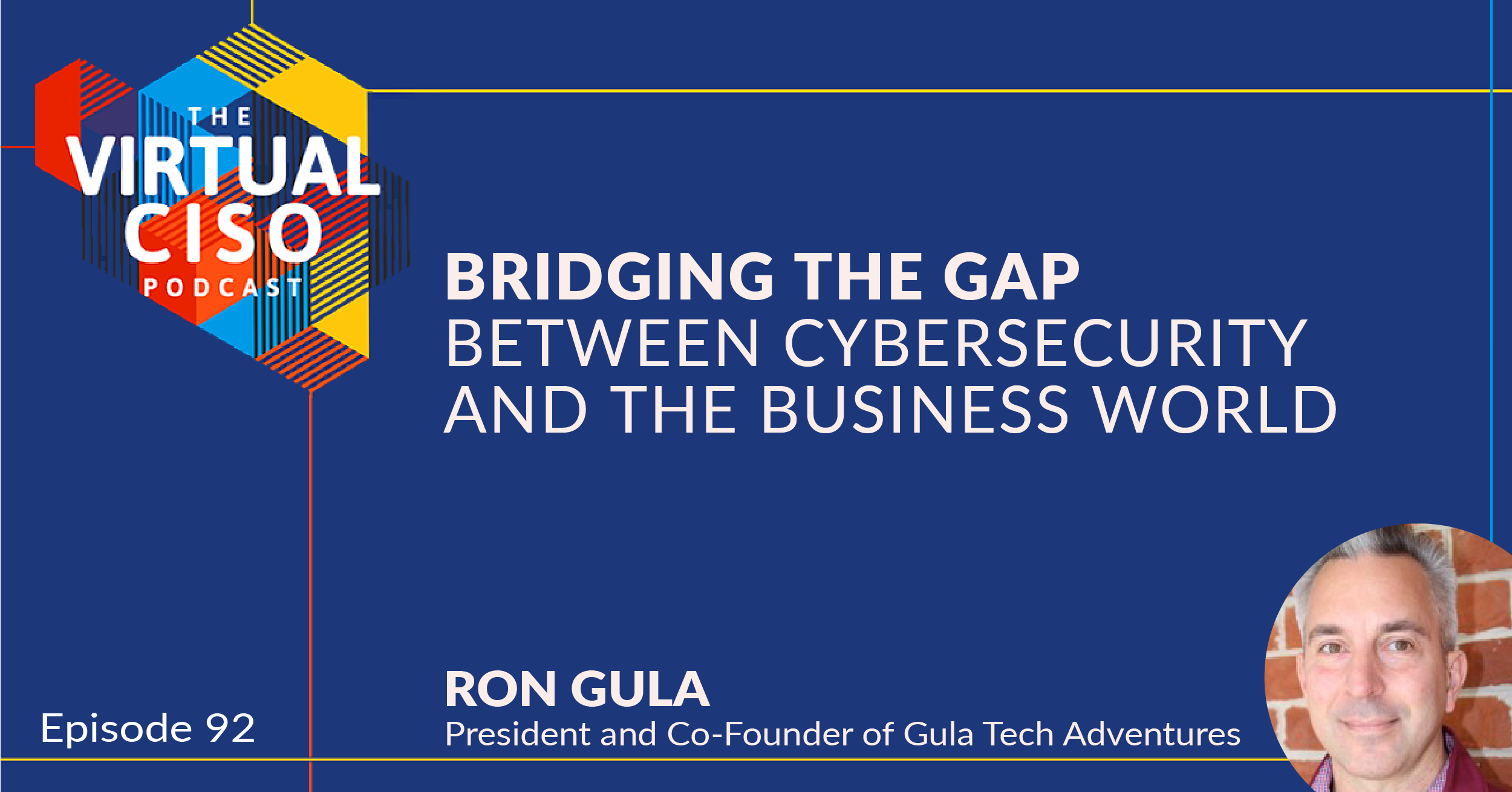 THE VIRTUAL CISO PODCAST

BRIDGING THE GAP BETWEEN CYBERSECURITY AND THE BUSINESS WORLD

Episode 92

RON GULA
President and Co-Founder of Gula Tech Adventures